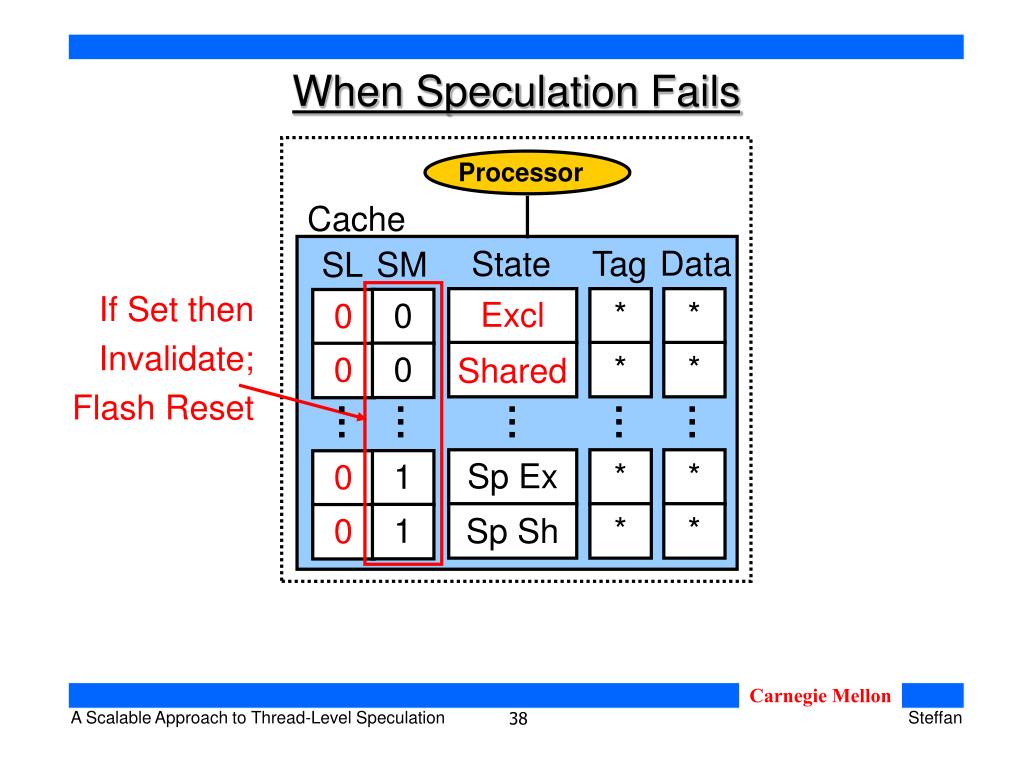 When Speculation Fails

Processor

Cache

If Set then Invalidate; Flash Reset

| SL | SM | State | Tag | Data |
|---|---|---|---|---|
| 0 | 0 | Excl | * | * |
| 0 | 0 | Shared | * | * |
| ⋮ | ⋮ | ⋮ | ⋮ | ⋮ |
| 0 | 1 | Sp Ex | * | * |
| 0 | 1 | Sp Sh | * | * |

Carnegie Mellon

A Scalable Approach to Thread-Level Speculation 38 Steffan